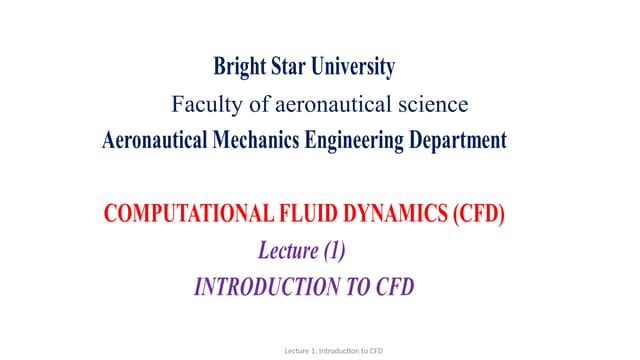 Bright Star University
Faculty of aeronautical science
Aeronautical Mechanics Engineering Department

COMPUTATIONAL FLUID DYNAMICS (CFD)
Lecture (1)
INTRODUCTION TO CFD

Lecture 1: Introduction to CFD